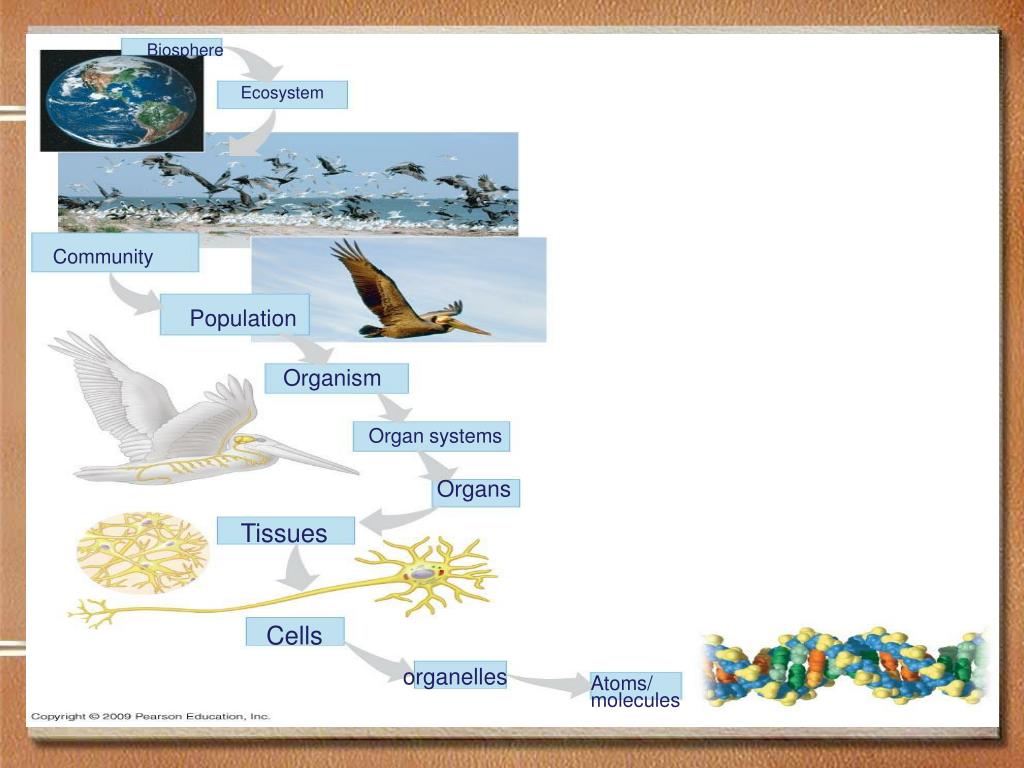 Biosphere

Ecosystem

Community

Population

Organism

Organ systems

Organs

Tissues

Cells

organelles

Atoms/ molecules

Copyright © 2009 Pearson Education, Inc.